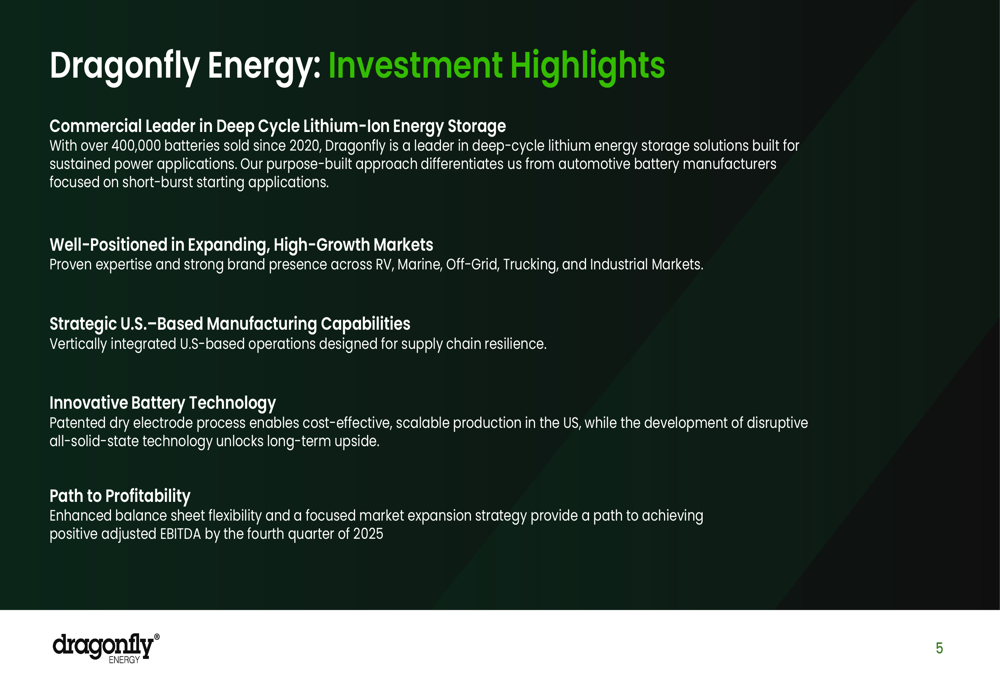 Dragonfly Energy: Investment Highlights

Commercial Leader in Deep Cycle Lithium-Ion Energy Storage
With over 400,000 batteries sold since 2020, Dragonfly is a leader in deep-cycle lithium energy storage solutions built for sustained power applications. Our purpose-built approach differentiates us from automotive battery manufacturers focused on short-burst starting applications.

Well-Positioned in Expanding, High-Growth Markets
Proven expertise and strong brand presence across RV, Marine, Off-Grid, Trucking, and Industrial Markets.

Strategic U.S.–Based Manufacturing Capabilities
Vertically integrated U.S-based operations designed for supply chain resilience.

Innovative Battery Technology
Patented dry electrode process enables cost-effective, scalable production in the US, while the development of disruptive all-solid-state technology unlocks long-term upside.

Path to Profitability
Enhanced balance sheet flexibility and a focused market expansion strategy provide a path to achieving positive adjusted EBITDA by the fourth quarter of 2025

dragonfly® ENERGY

5